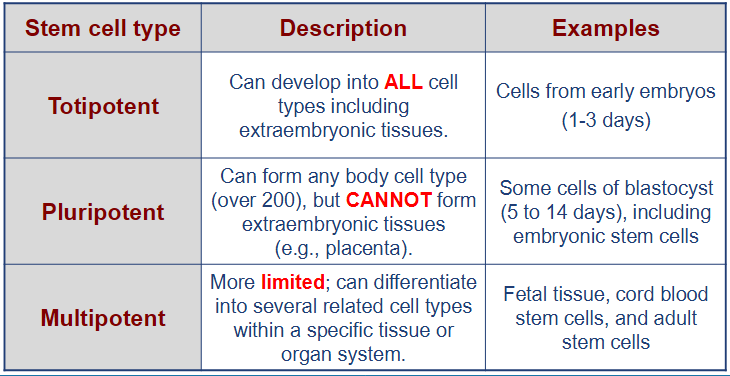 | Stem cell type | Description | Examples |
|---|---|---|
| Totipotent | Can develop into ALL cell types including extraembryonic tissues. | Cells from early embryos (1-3 days) |
| Pluripotent | Can form any body cell type (over 200), but CANNOT form extraembryonic tissues (e.g., placenta). | Some cells of blastocyst (5 to 14 days), including embryonic stem cells |
| Multipotent | More limited; can differentiate into several related cell types within a specific tissue or organ system. | Fetal tissue, cord blood stem cells, and adult stem cells |